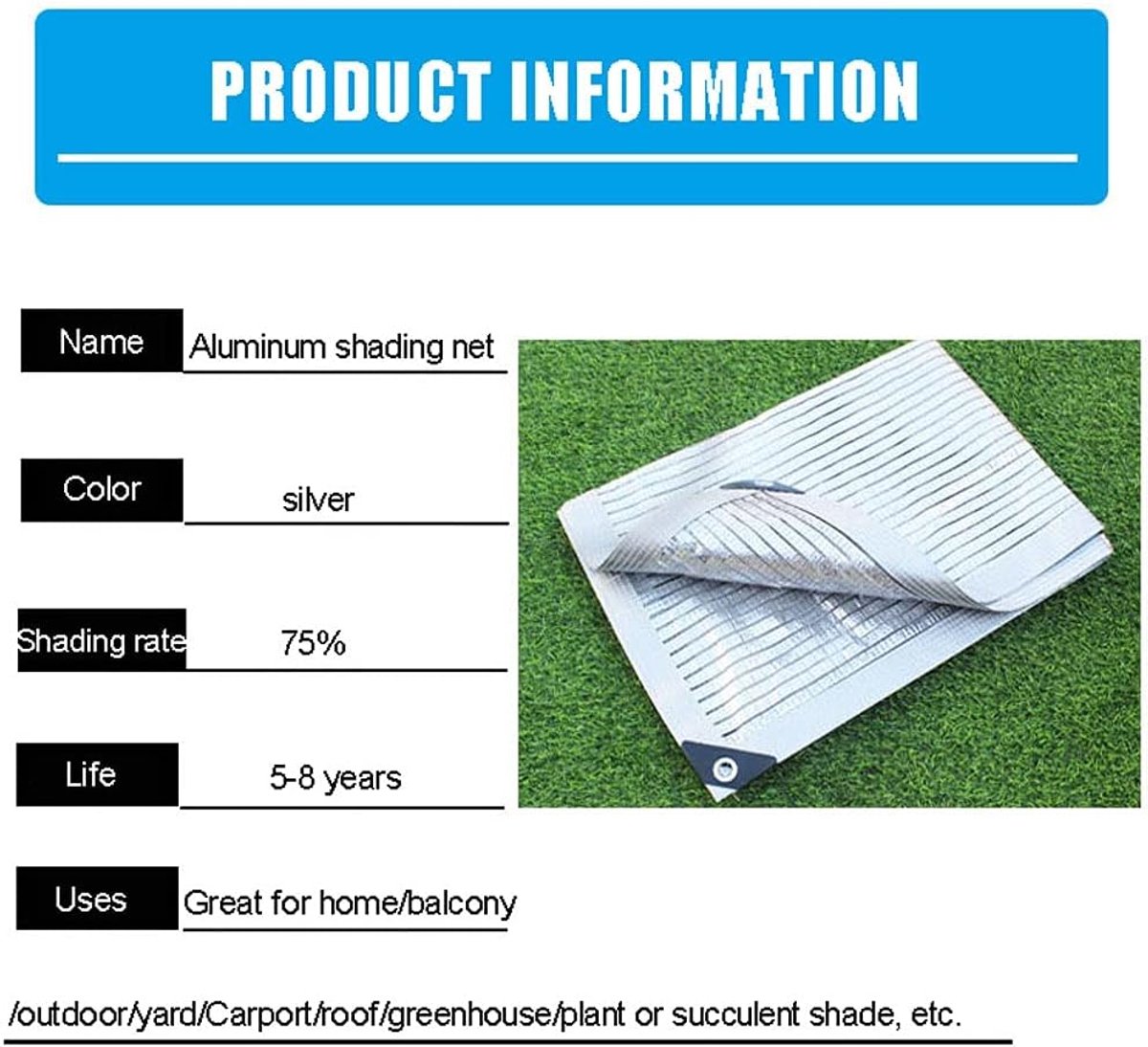 PRODUCT INFORMATION

Name Aluminum shading net

Color silver

Shading rate 75%

Life 5-8 years

Uses Great for home/balcony

/outdoor/yard/Carport/roof/greenhouse/plant or succulent shade, etc.